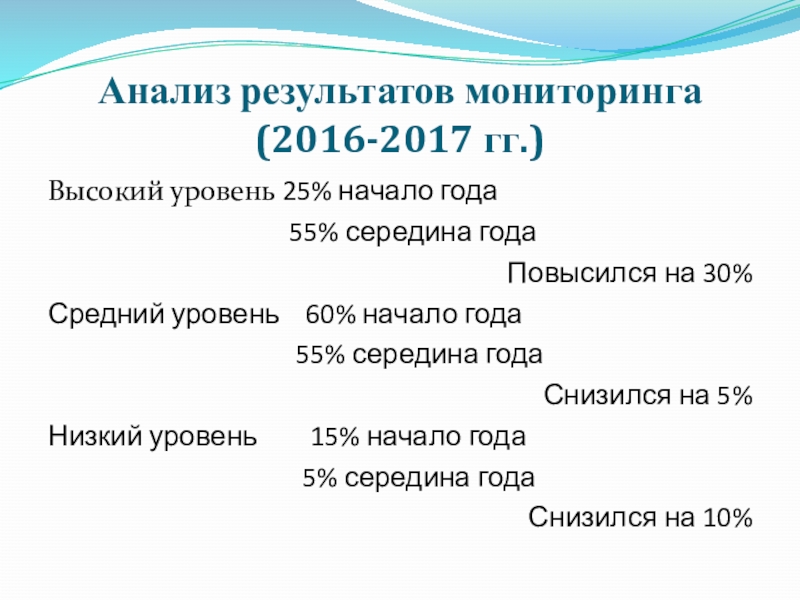 Анализ результатов мониторинга (2016-2017 гг.)

Высокий уровень 25% начало года

55% середина года

Повысился на 30%

Средний уровень 60% начало года

55% середина года

Снизился на 5%

Низкий уровень 15% начало года

5% середина года

Снизился на 10%